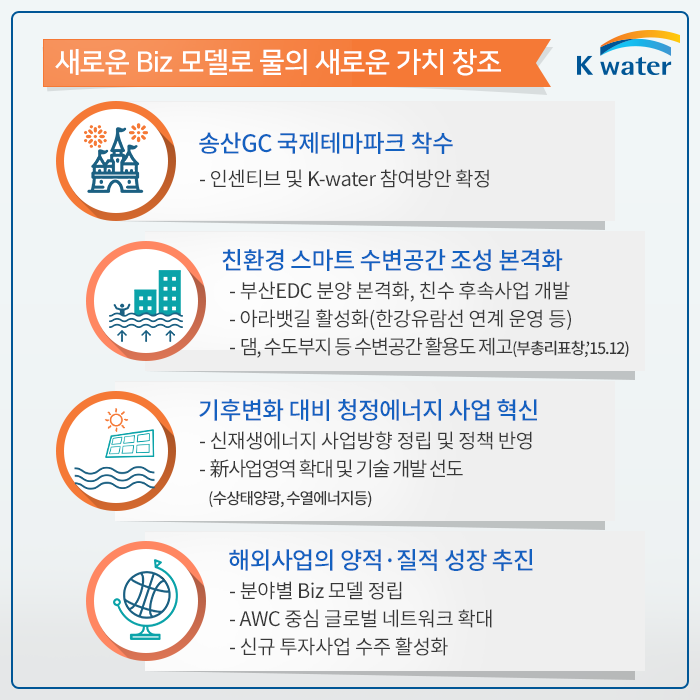 새로운 Biz 모델로 물의 새로운 가치 창조

K water

송산GC 국제테마파크 착수

- 인센티브 및 K-water 참여방안 확정

친환경 스마트 수변공간 조성 본격화

- 부산EDC 분양 본격화, 친수 후속사업 개발
- 아라뱃길 활성화(한강유람선 연계 운영 등)
- 댐, 수도부지 등 수변공간 활용도 제고(부총리표창,'15.12)

기후변화 대비 청정에너지 사업 혁신

- 신재생에너지 사업방향 정립 및 정책 반영
- 新사업영역 확대 및 기술 개발 선도
(수상태양광, 수열에너지등)

해외사업의 양적·질적 성장 추진

- 분야별 Biz 모델 정립
- AWC 중심 글로벌 네트워크 확대
- 신규 투자사업 수주 활성화